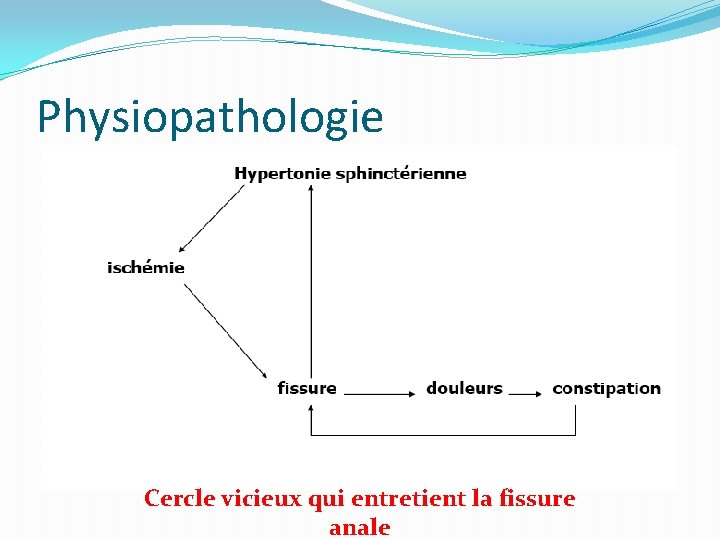 Physiopathologie

Hypertonie sphinctérienne

ischémie

fissure

douleurs

constipation

Cercle vicieux qui entretient la fissure anale